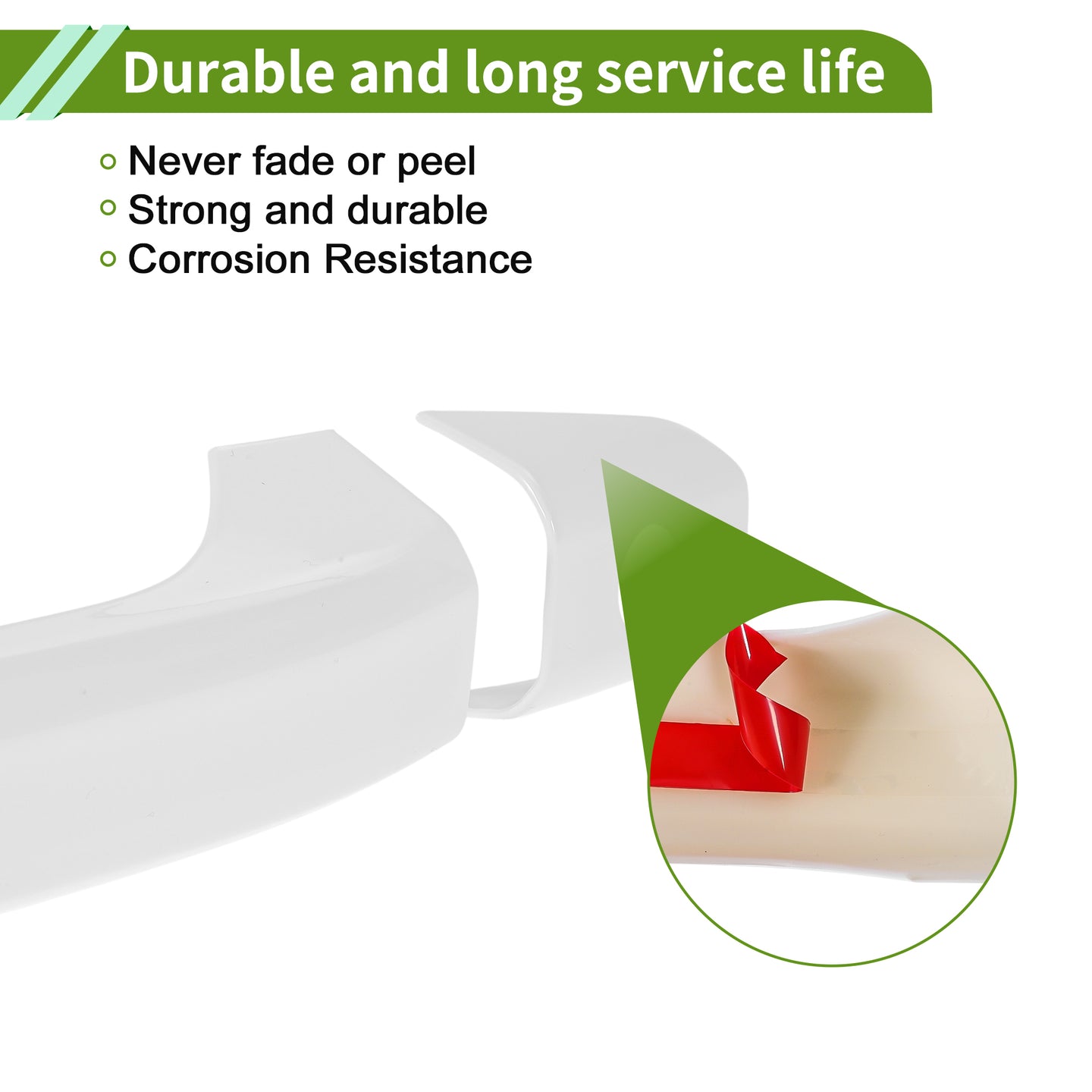 Durable and long service life

Never fade or peel
Strong and durable
Corrosion Resistance